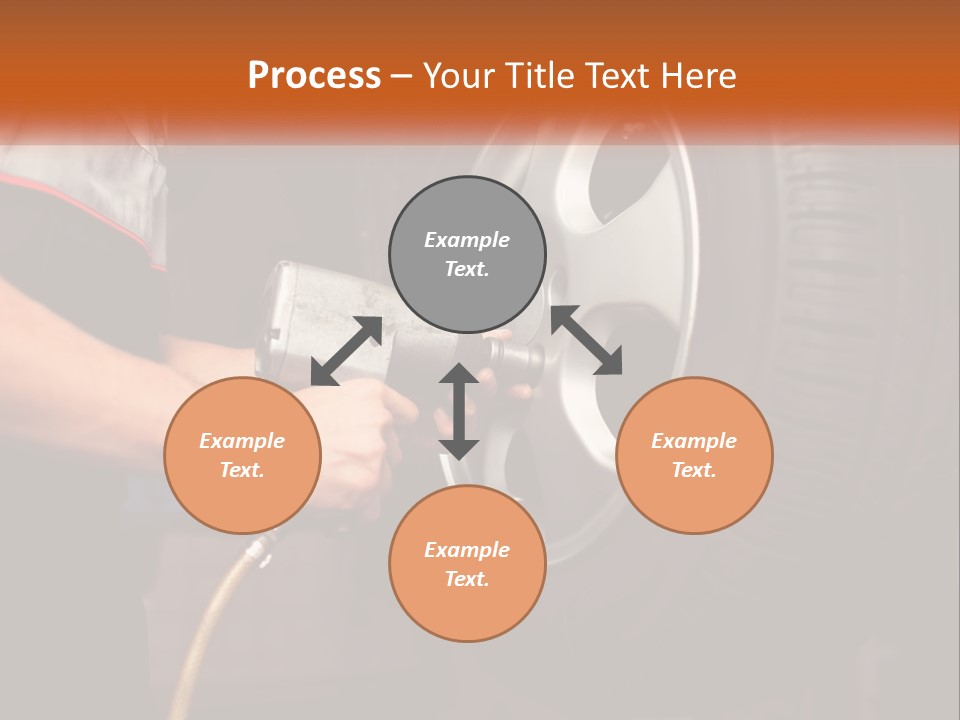 Process – Your Title Text Here

Example Text.

Example Text.

Example Text.

Example Text.